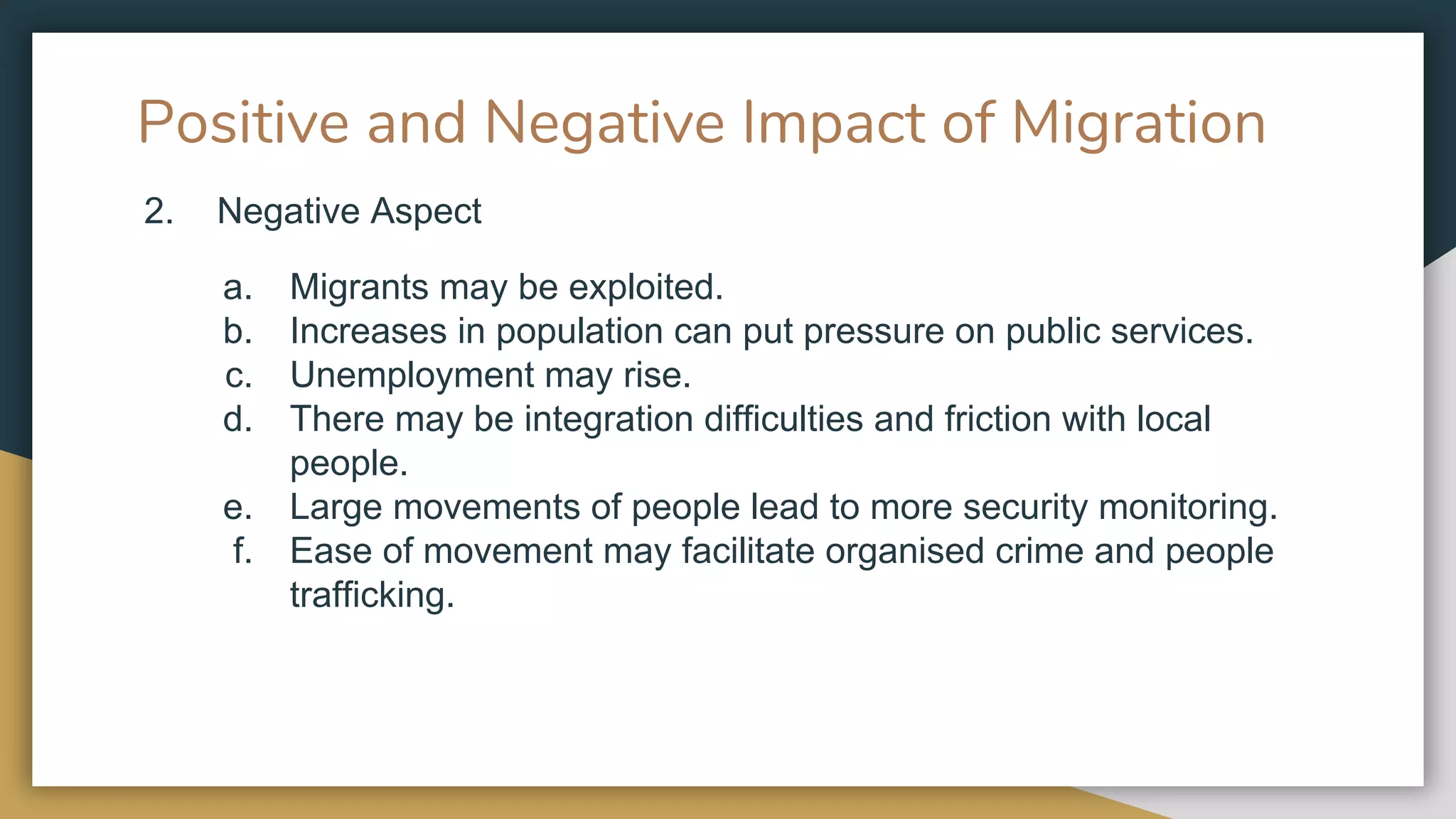 Positive and Negative Impact of Migration

2. Negative Aspect

a. Migrants may be exploited.
b. Increases in population can put pressure on public services.
c. Unemployment may rise.
d. There may be integration difficulties and friction with local people.
e. Large movements of people lead to more security monitoring.
f. Ease of movement may facilitate organised crime and people trafficking.